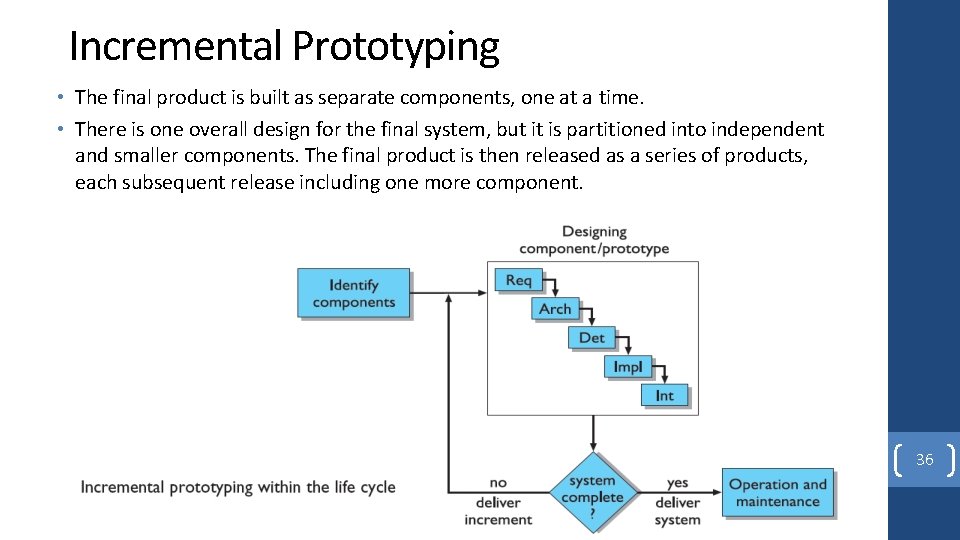 Incremental Prototyping

• The final product is built as separate components, one at a time.

• There is one overall design for the final system, but it is partitioned into independent and smaller components. The final product is then released as a series of products, each subsequent release including one more component.

Designing component/prototype

Identify components

Req

Arch

Det

Impl

Int

Incremental prototyping within the life cycle

no deliver increment

system complete ?

yes deliver system

Operation and maintenance

36